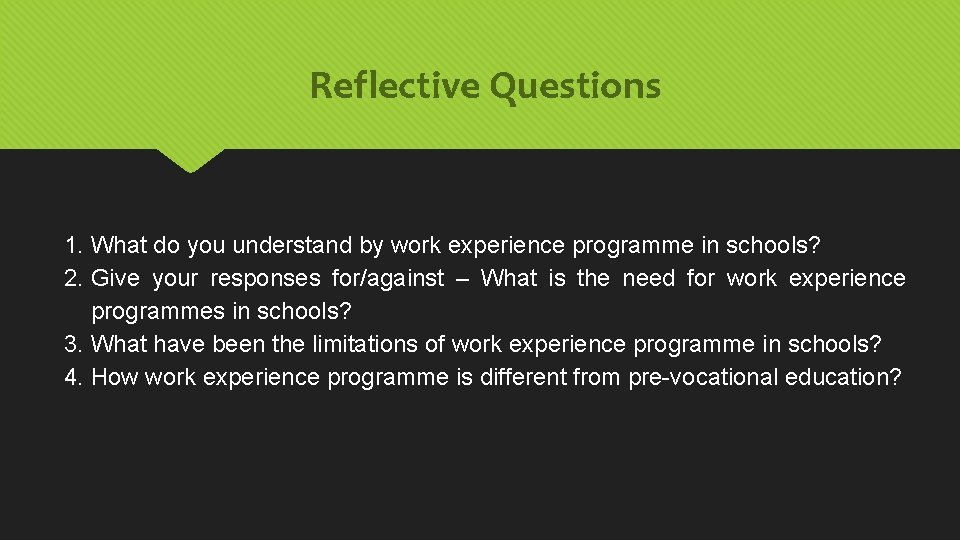 Reflective Questions

1. What do you understand by work experience programme in schools?
2. Give your responses for/against – What is the need for work experience programmes in schools?
3. What have been the limitations of work experience programme in schools?
4. How work experience programme is different from pre-vocational education?